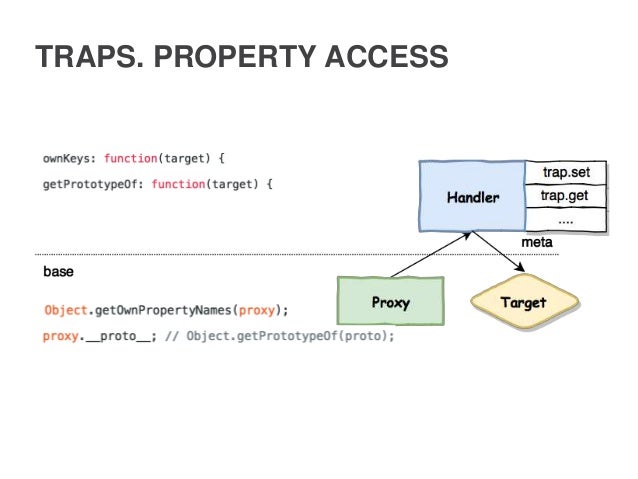 TRAPS. PROPERTY ACCESS

ownKeys: function(target) {

getPrototypeOf: function(target) {

Handler

trap.set

trap.get

....

meta

base

Object.getOwnPropertyNames(proxy);

proxy.__proto__; // Object.getPrototypeOf(proto);

Proxy

Target